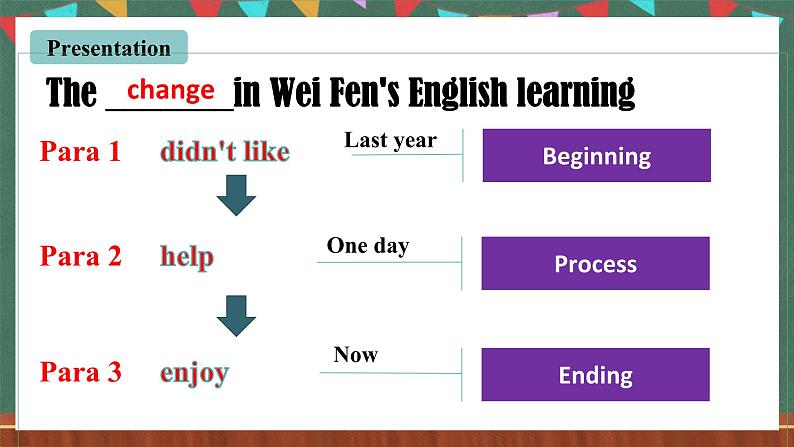 Presentation

The change in Wei Fen's English learning

Para 1 didn't like

Last year

Beginning

Para 2 help

One day

Process

Para 3 enjoy

Now

Ending